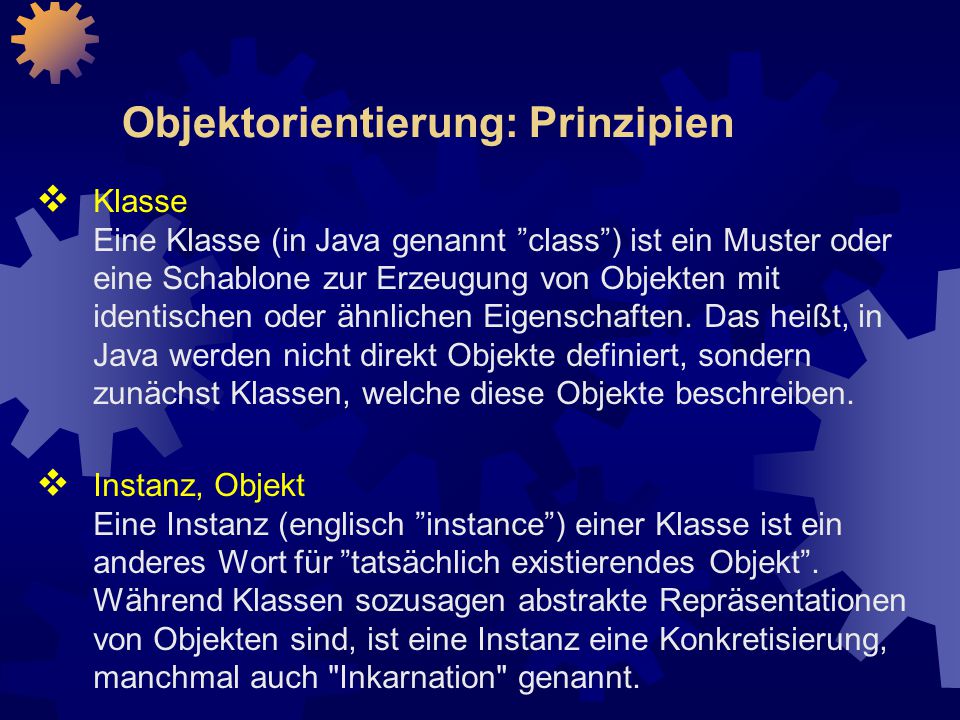 Objektorientierung: Prinzipien

❖ Klasse
Eine Klasse (in Java genannt ”class”) ist ein Muster oder eine Schablone zur Erzeugung von Objekten mit identischen oder ähnlichen Eigenschaften. Das heißt, in Java werden nicht direkt Objekte definiert, sondern zunächst Klassen, welche diese Objekte beschreiben.

❖ Instanz, Objekt
Eine Instanz (englisch ”instance”) einer Klasse ist ein anderes Wort für ”tatsächlich existierendes Objekt”. Während Klassen sozusagen abstrakte Repräsentationen von Objekten sind, ist eine Instanz eine Konkretisierung, manchmal auch "Inkarnation" genannt.